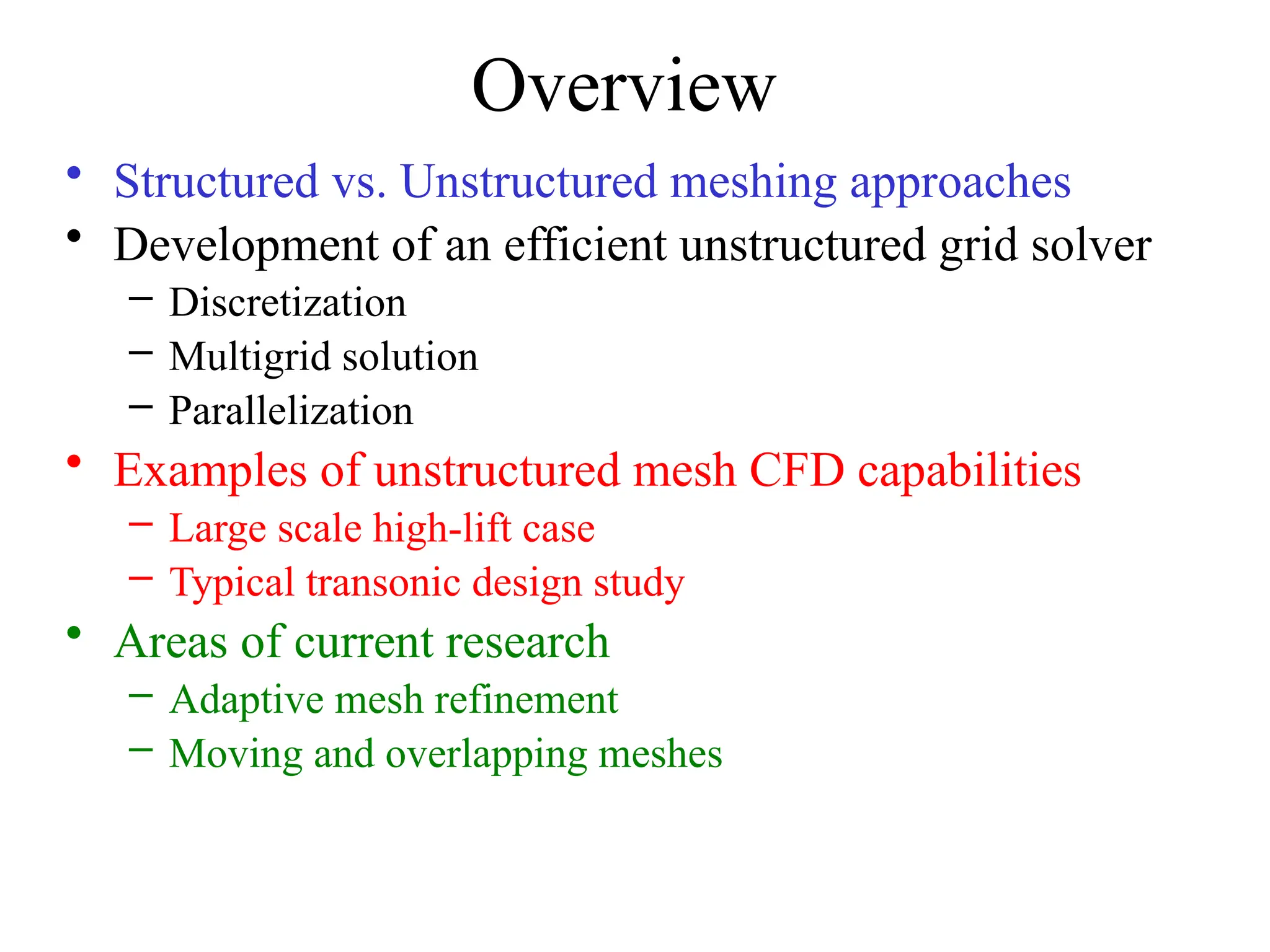 Overview

• Structured vs. Unstructured meshing approaches
• Development of an efficient unstructured grid solver
  – Discretization
  – Multigrid solution
  – Parallelization
• Examples of unstructured mesh CFD capabilities
  – Large scale high-lift case
  – Typical transonic design study
• Areas of current research
  – Adaptive mesh refinement
  – Moving and overlapping meshes